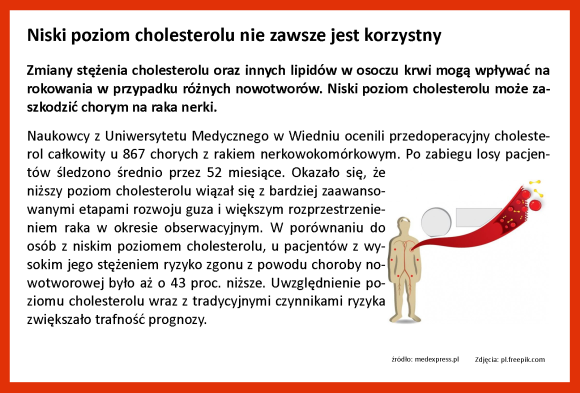 Niski poziom cholesterolu nie zawsze jest korzystny

Zmiany stężenia cholesterolu oraz innych lipidów w osoczu krwi mogą wpływać na rokowania w przypadku różnych nowotworów. Niski poziom cholesterolu może zaszkodzić chorym na raka nerki.

Naukowcy z Uniwersytetu Medycznego w Wiedniu ocenili przedoperacyjny cholesterol całkowity u 867 chorych z rakiem nerkowokomórkowym. Po zabiegu losy pacjentów śledzono średnio przez 52 miesiące. Okazało się, że niższy poziom cholesterolu wiązał się z bardziej zaawansowanymi etapami rozwoju guza i większym rozprzestrzenieniem raka w okresie obserwacyjnym. W porównaniu do osób z niskim poziomem cholesterolu, u pacjentów z wysokim jego stężeniem ryzyko zgonu z powodu choroby nowotworowej było aż o 43 proc. niższe. Uwzględnienie poziomu cholesterolu wraz z tradycyjnymi czynnikami ryzyka zwiększało trafność prognozy.

źródło: medexpress.pl Zdjęcia: pl.freepik.com